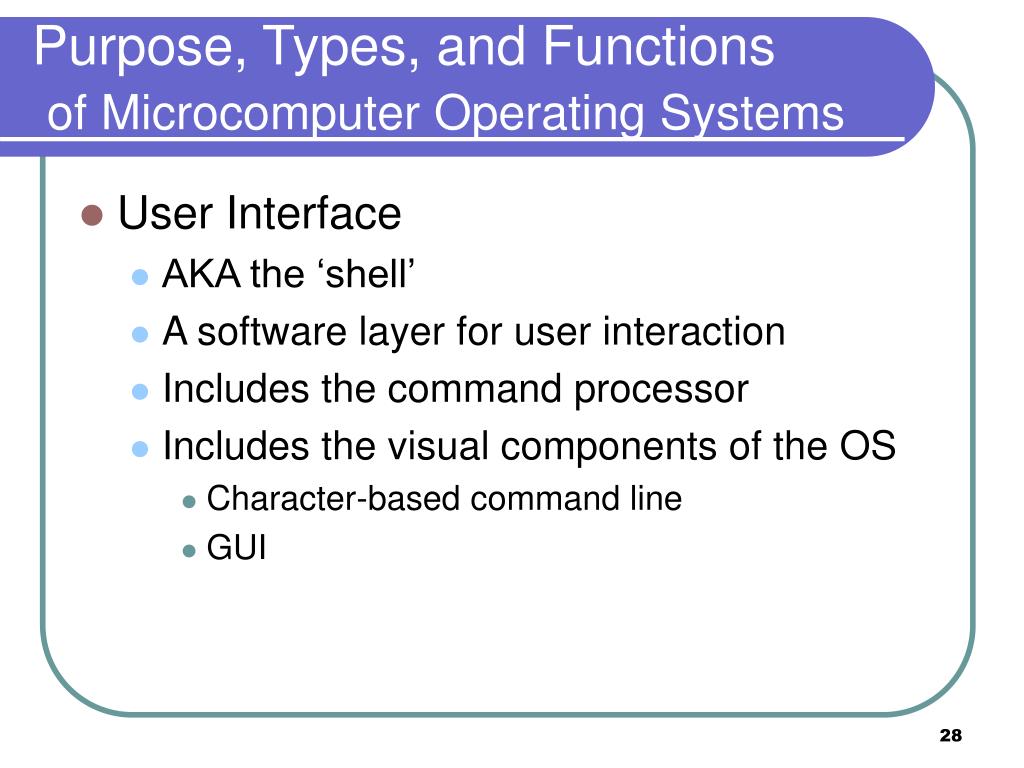 Purpose, Types, and Functions of Microcomputer Operating Systems

User Interface
AKA the ‘shell’
A software layer for user interaction
Includes the command processor
Includes the visual components of the OS
Character-based command line
GUI

28